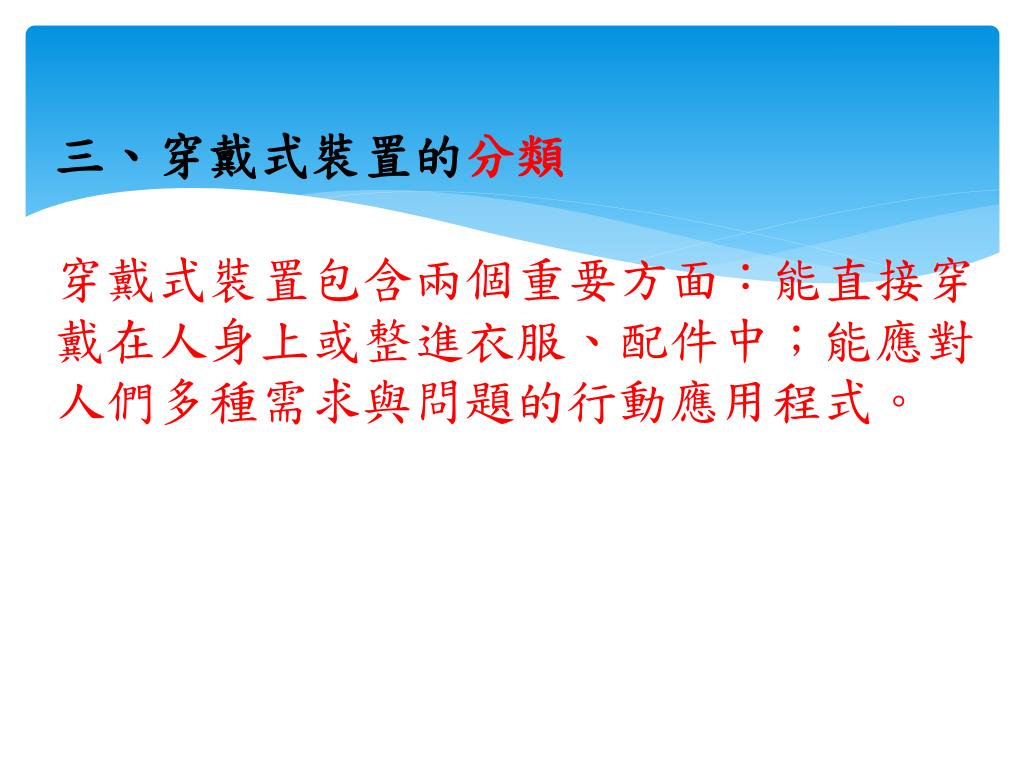 三、穿戴式裝置的分類

穿戴式裝置包含兩個重要方面：能直接穿戴在人身上或整進衣服、配件中；能應對人們多種需求與問題的行動應用程式。